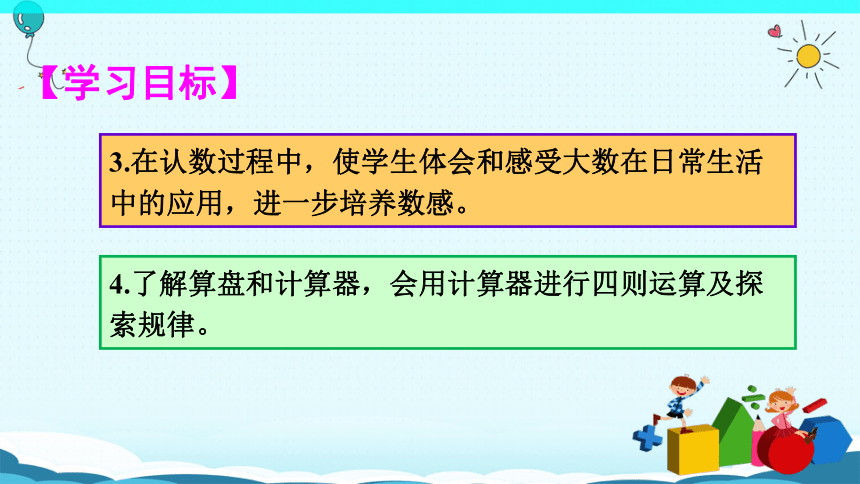 【学习目标】

3.在认数过程中，使学生体会和感受大数在日常生活中的应用，进一步培养数感。

4.了解算盘和计算器，会用计算器进行四则运算及探索规律。